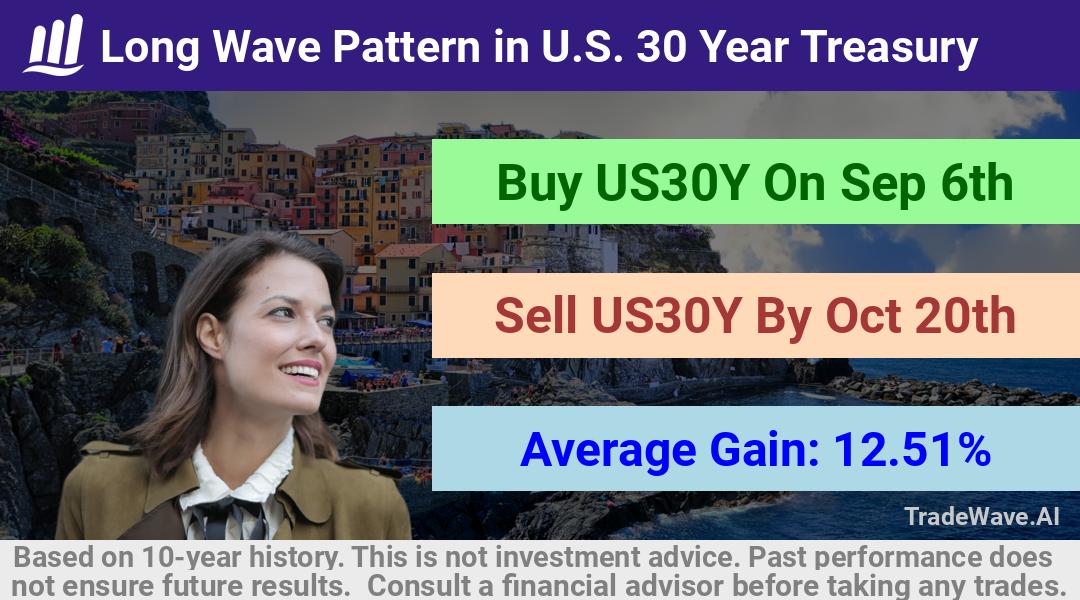 Long Wave Pattern in U.S. 30 Year Treasury

Buy US30Y On Sep 6th

Sell US30Y By Oct 20th

Average Gain: 12.51%

TradeWave.AI

Based on 10-year history. This is not investment advice. Past performance does not ensure future results. Consult a financial advisor before taking any trades.